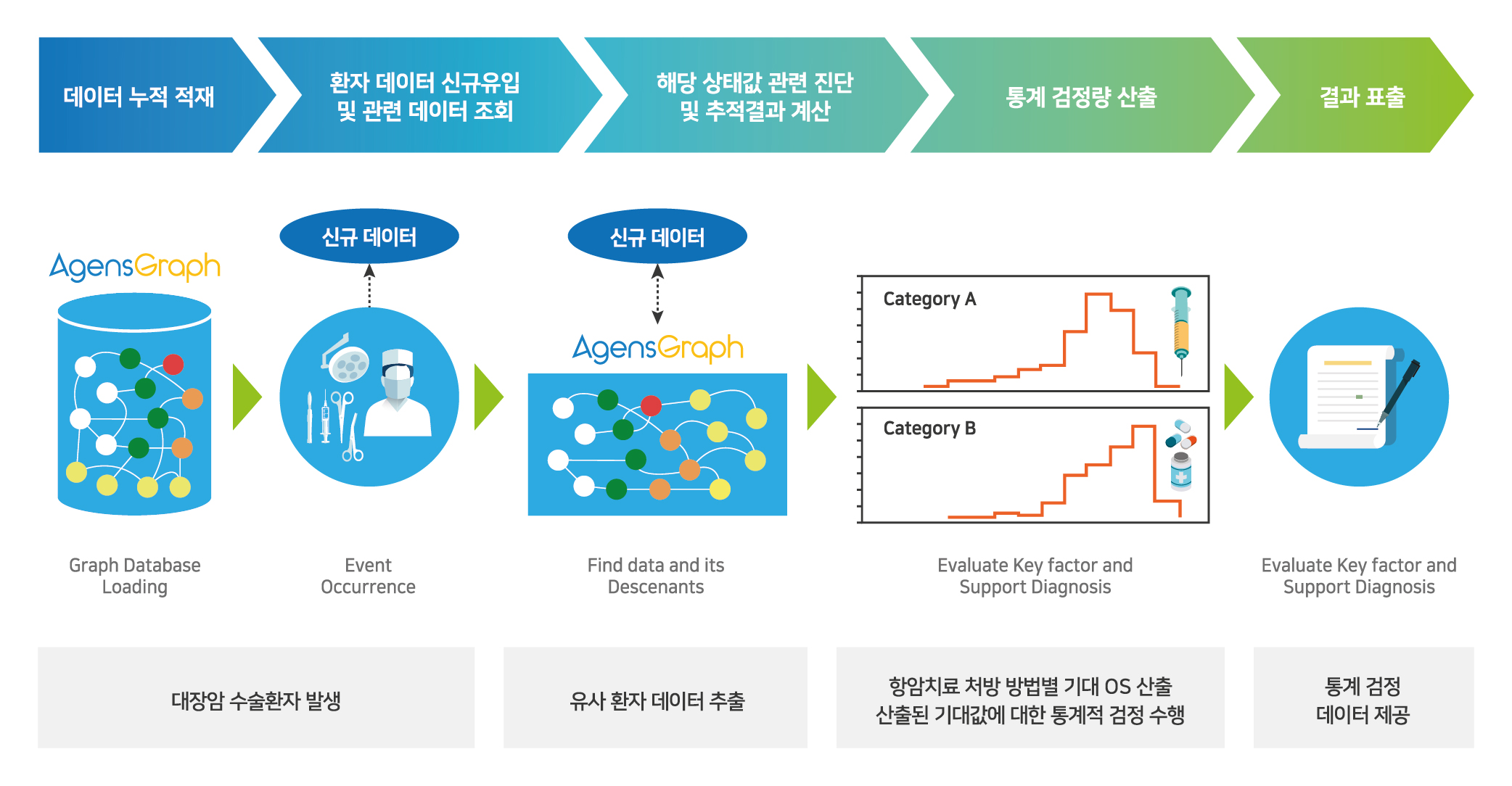 데이터 누적 적재

환자 데이터 신규유입 및 관련 데이터 조회

해당 상태값 관련 진단 및 추적결과 계산

통계 검정량 산출

결과 표출

AgensGraph

신규 데이터

신규 데이터

AgensGraph

Category A

Category B

Graph Database Loading

Event Occurrence

Find data and its Descenants

Evaluate Key factor and Support Diagnosis

Evaluate Key factor and Support Diagnosis

대장암 수술환자 발생

유사 환자 데이터 추출

항암치료 처방 방법별 기대 OS 산출
산출된 기대값에 대한 통계적 검정 수행

통계 검정
데이터 제공